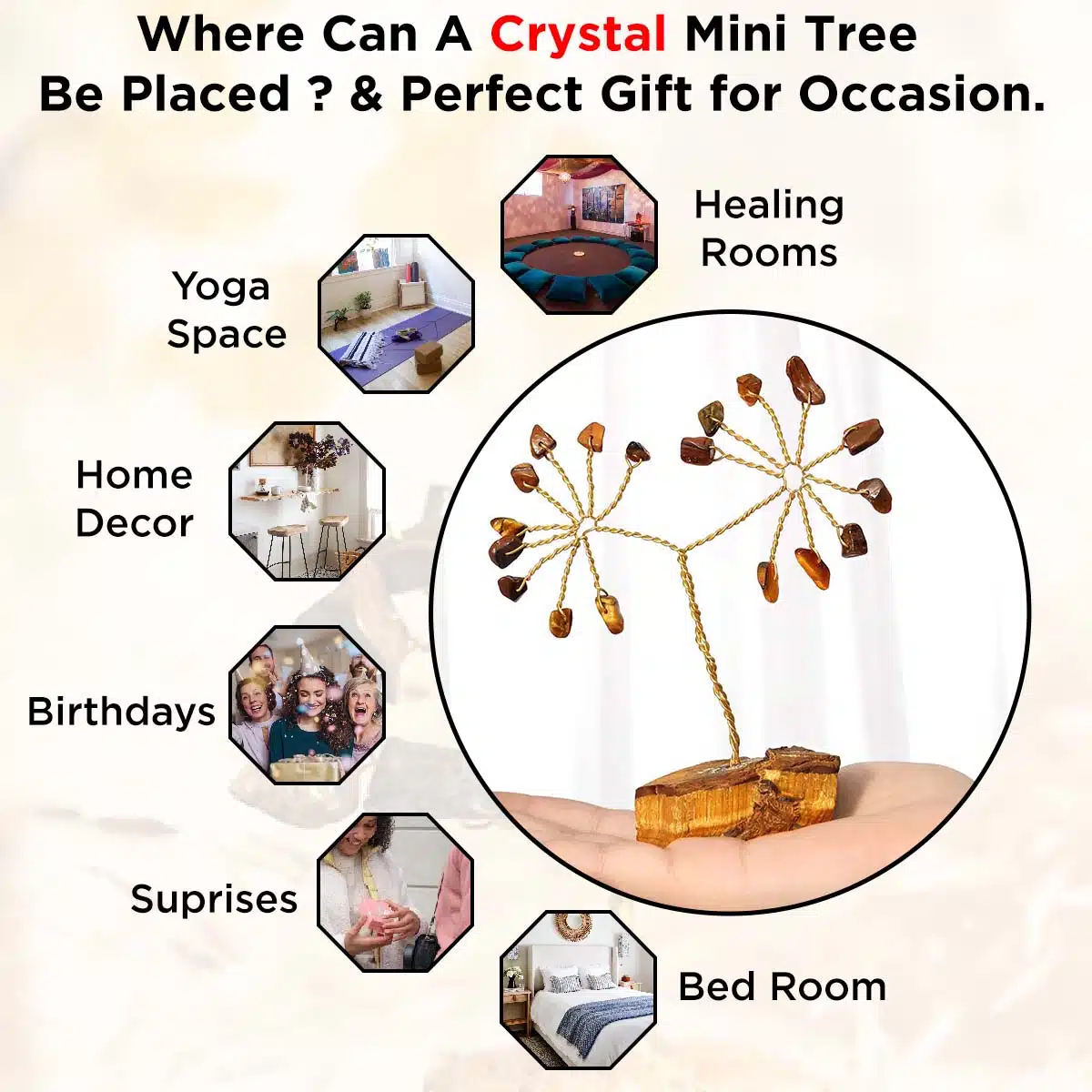 Where Can A Crystal Mini Tree Be Placed ? & Perfect Gift for Occasion.

Healing Rooms

Yoga Space

Home Decor

Birthdays

Suprises

Bed Room